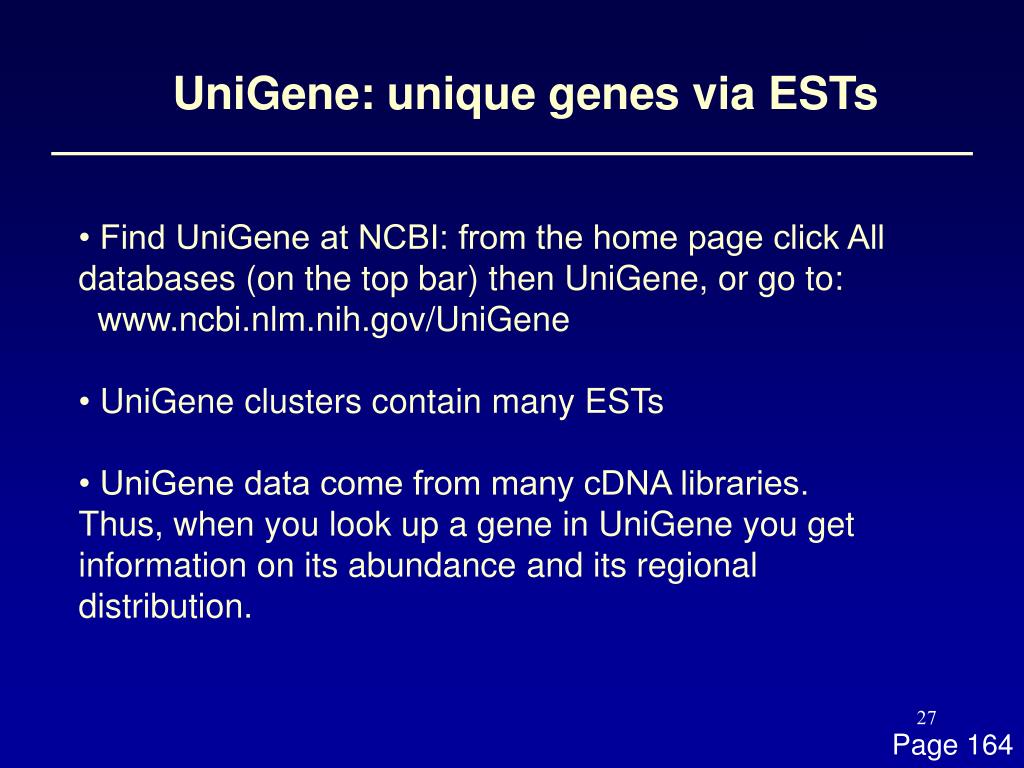 UniGene: unique genes via ESTs

• Find UniGene at NCBI: from the home page click All databases (on the top bar) then UniGene, or go to:
www.ncbi.nlm.nih.gov/UniGene

• UniGene clusters contain many ESTs

• UniGene data come from many cDNA libraries. Thus, when you look up a gene in UniGene you get information on its abundance and its regional distribution.

27

Page 164